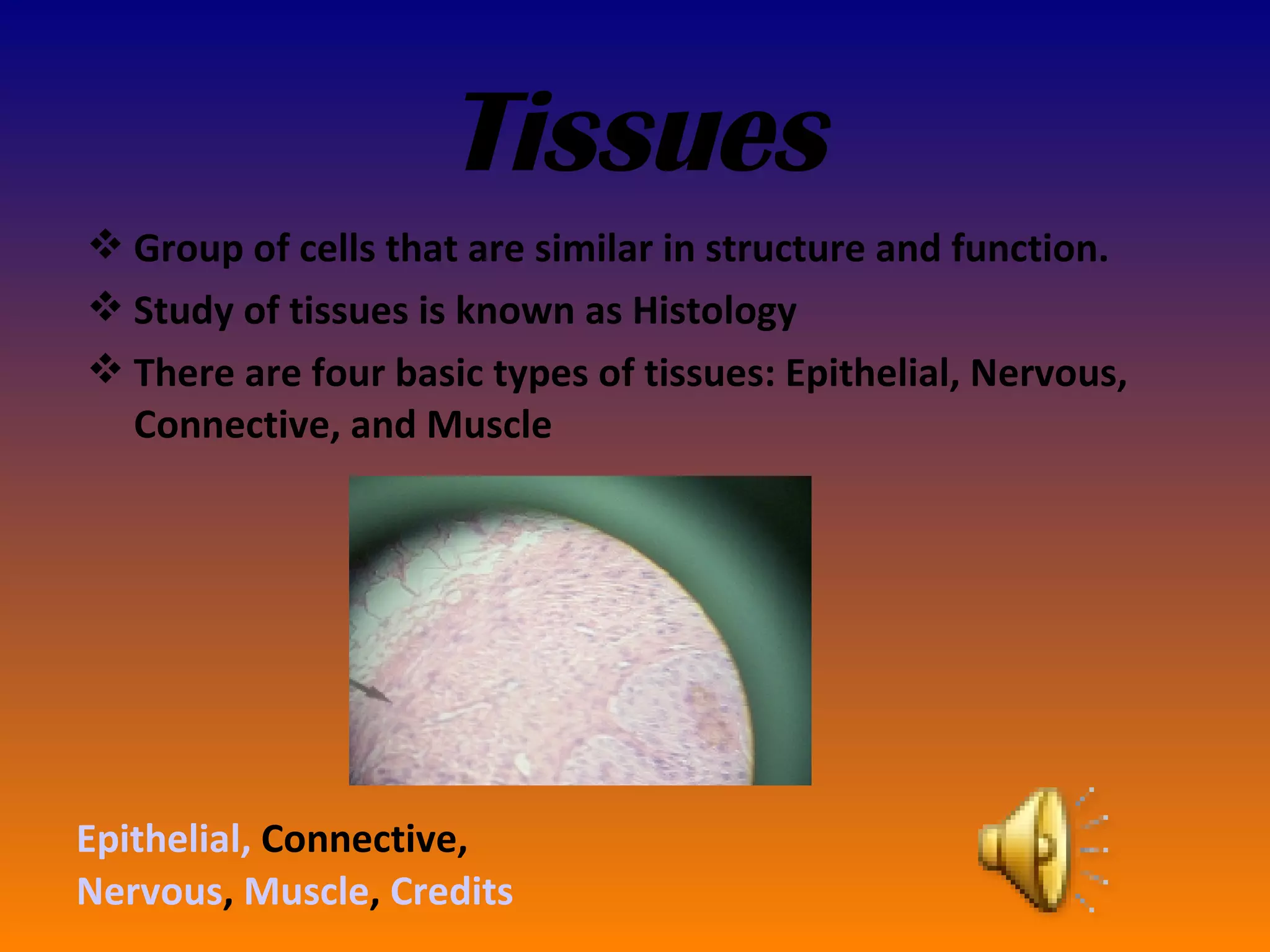 Tissues

❖ Group of cells that are similar in structure and function.

❖ Study of tissues is known as Histology

❖ There are four basic types of tissues: Epithelial, Nervous, Connective, and Muscle

Epithelial, Connective,
Nervous, Muscle, Credits